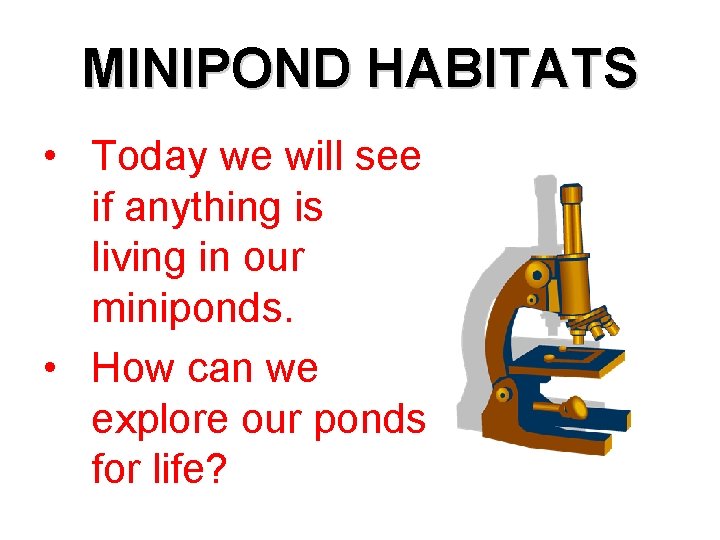 MINIPOND HABITATS

• Today we will see if anything is living in our miniponds.

• How can we explore our ponds for life?